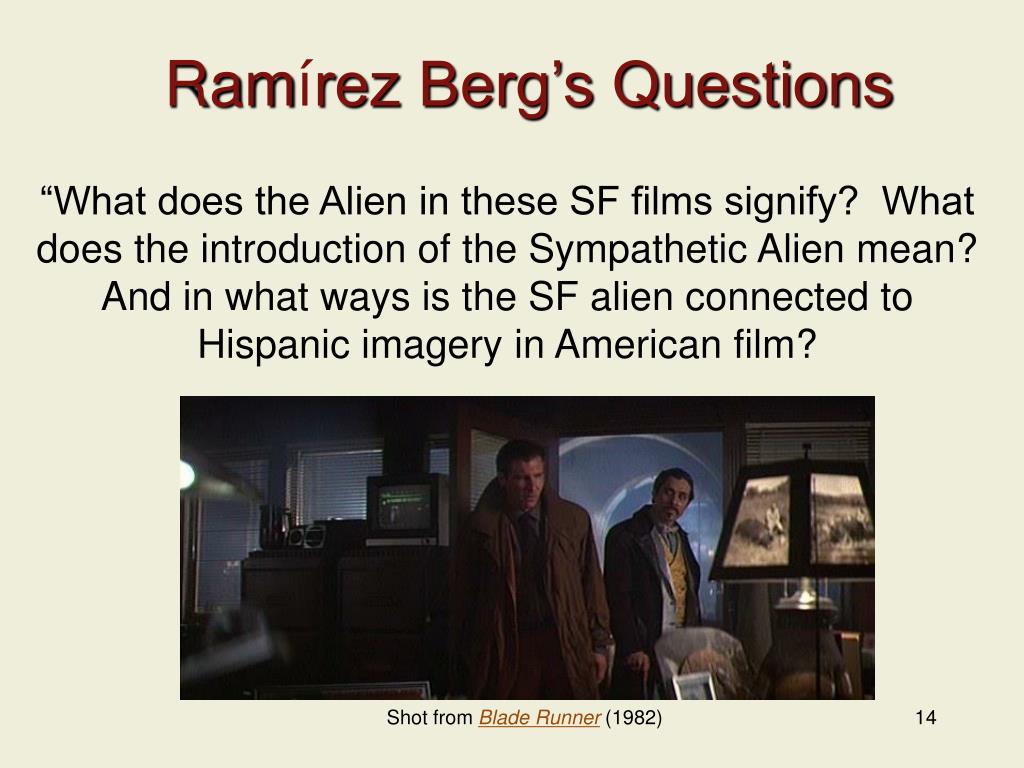 Ramírez Berg's Questions

"What does the Alien in these SF films signify? What does the introduction of the Sympathetic Alien mean? And in what ways is the SF alien connected to Hispanic imagery in American film?

Shot from Blade Runner (1982)

14